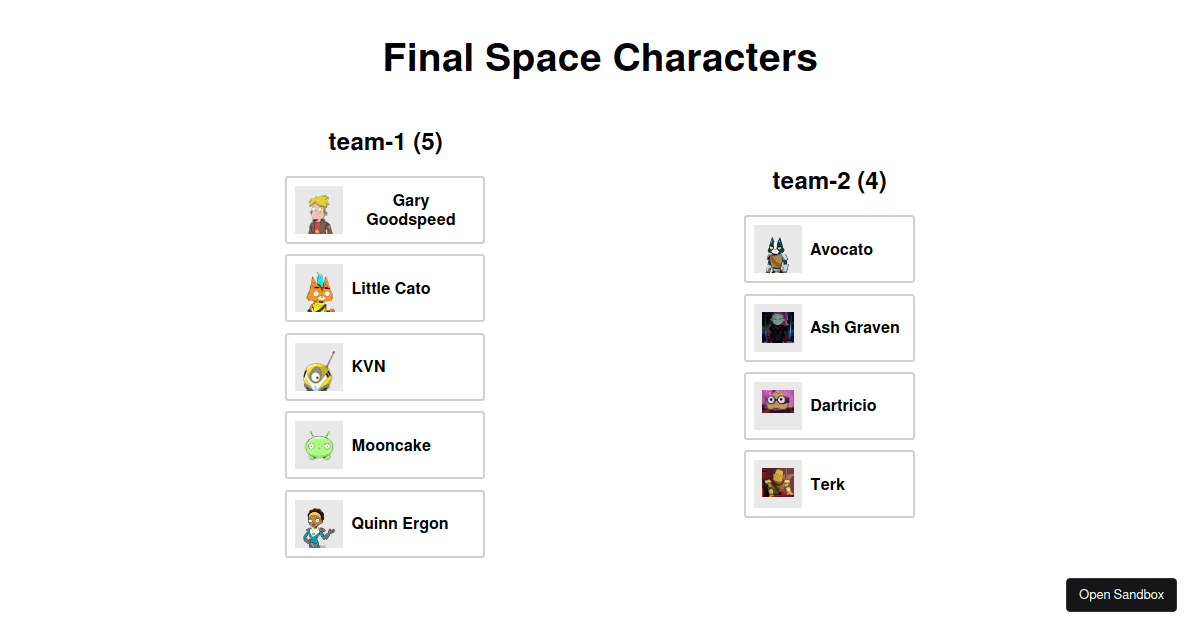 Final Space Characters

team-1 (5)

Gary Goodspeed

Little Cato

KVN

Mooncake

Quinn Ergon

team-2 (4)

Avocato

Ash Graven

Dartricio

Terk

Open Sandbox